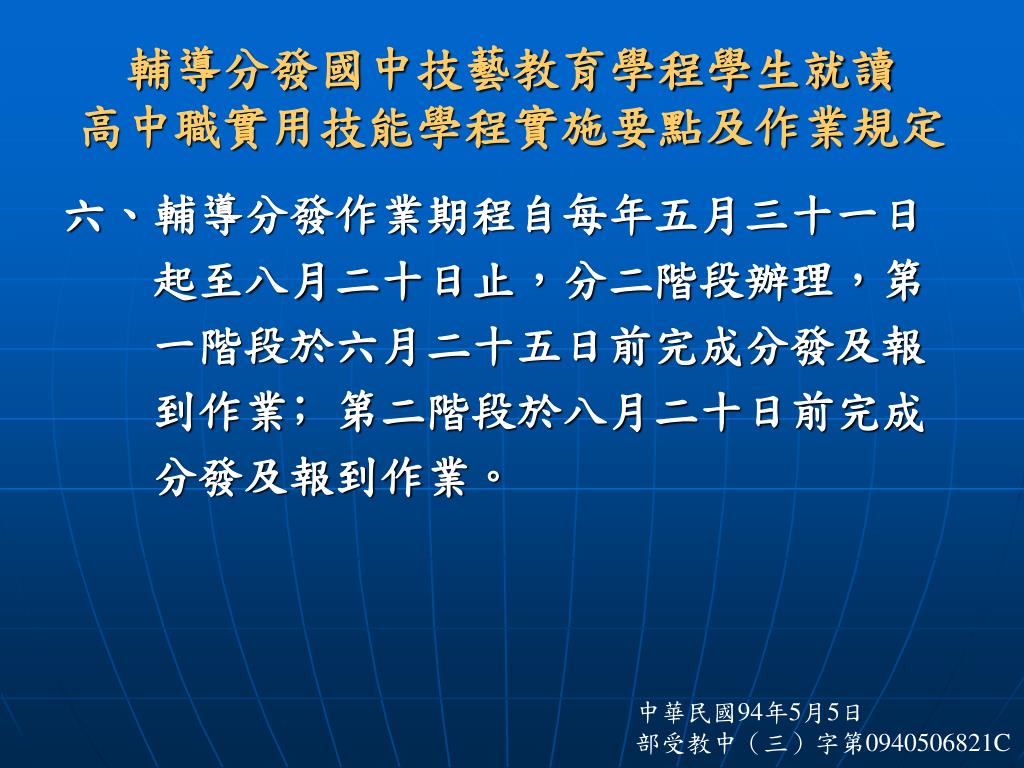 輔導分發國中技藝教育學程學生就讀
高中職實用技能學程實施要點及作業規定

六、輔導分發作業期程自每年五月三十一日起至八月二十日止，分二階段辦理，第一階段於六月二十五日前完成分發及報到作業；第二階段於八月二十日前完成分發及報到作業。

中華民國94年5月5日
部受教中（三）字第0940506821C